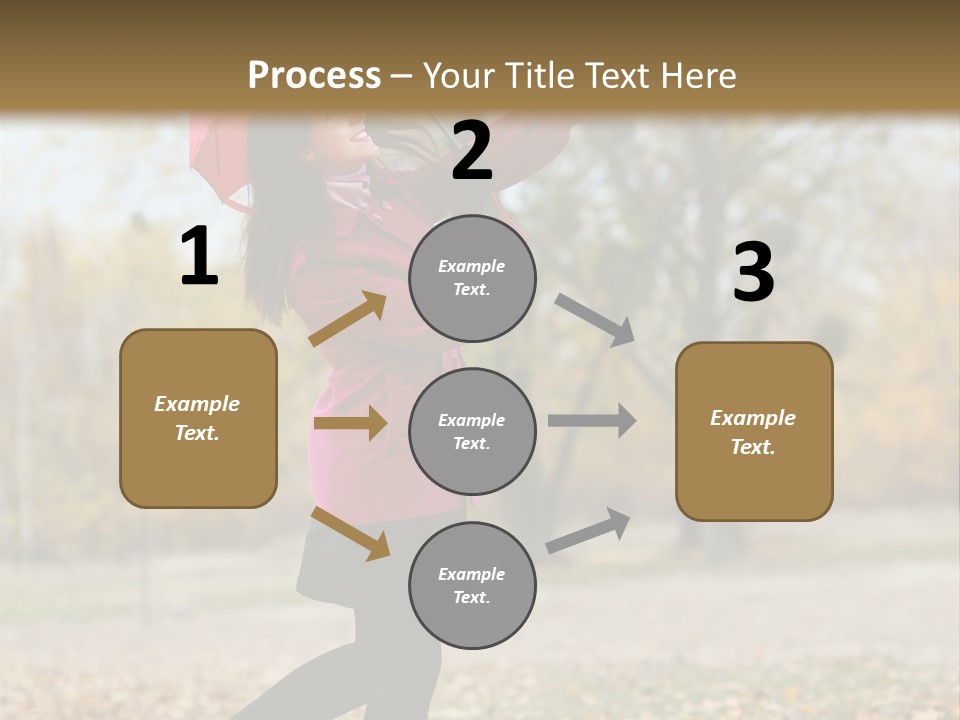 Process – Your Title Text Here

1

Example Text.

2

Example Text.

Example Text.

Example Text.

3

Example Text.